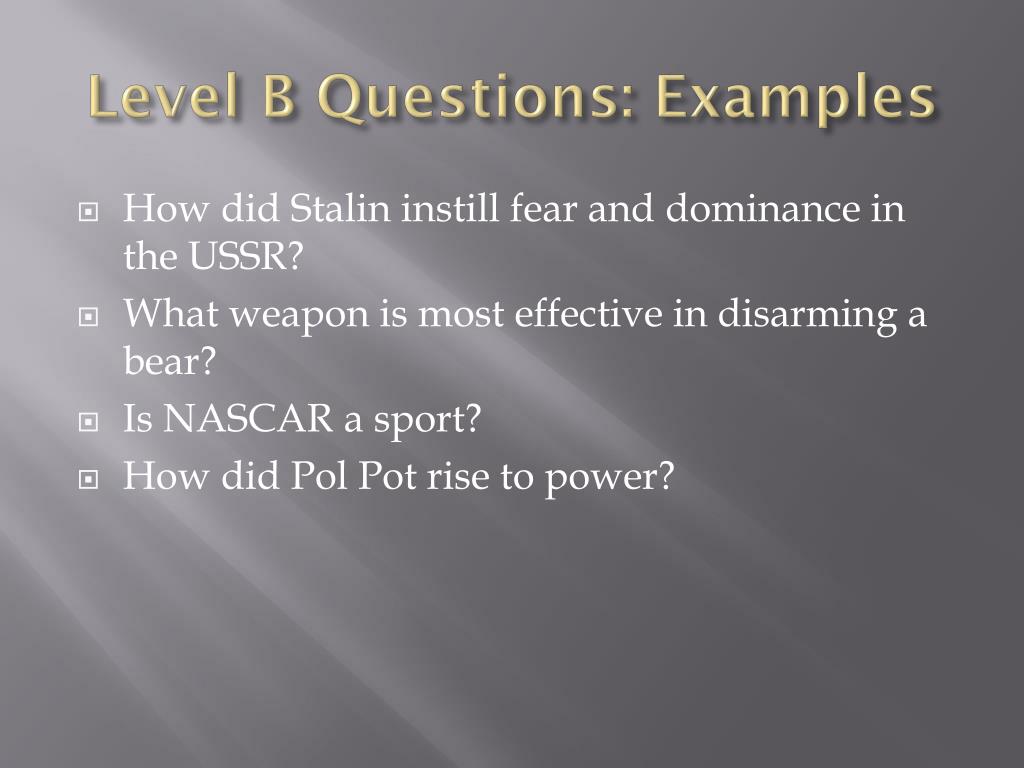 Level B Questions: Examples

How did Stalin instill fear and dominance in the USSR?

What weapon is most effective in disarming a bear?

Is NASCAR a sport?

How did Pol Pot rise to power?